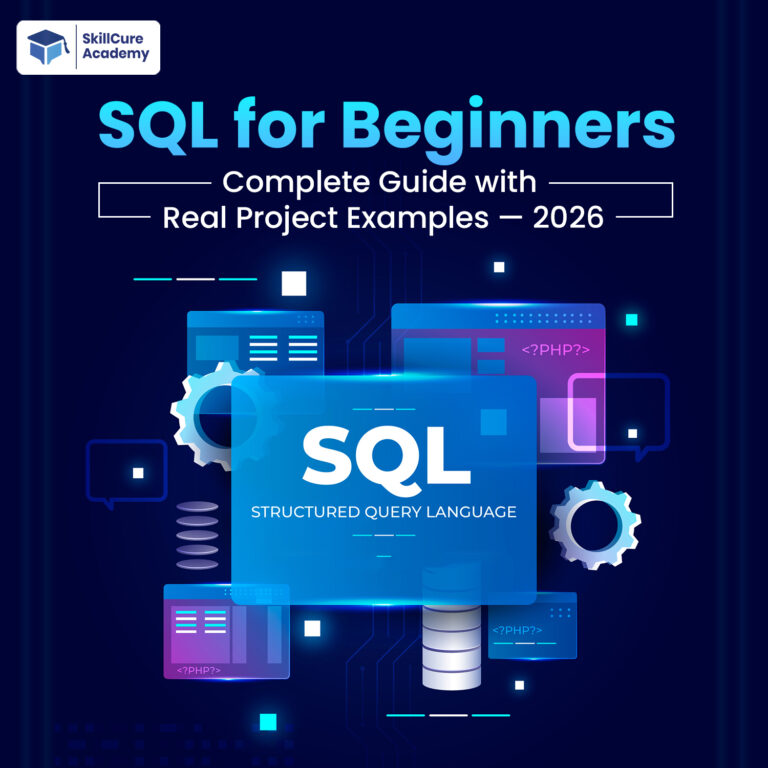 SkillCure Academy

SQL for Beginners

Complete Guide with Real Project Examples — 2026

<?PHP?>

SQL

STRUCTURED QUERY LANGUAGE

<?PHP?>

<?PHP?>